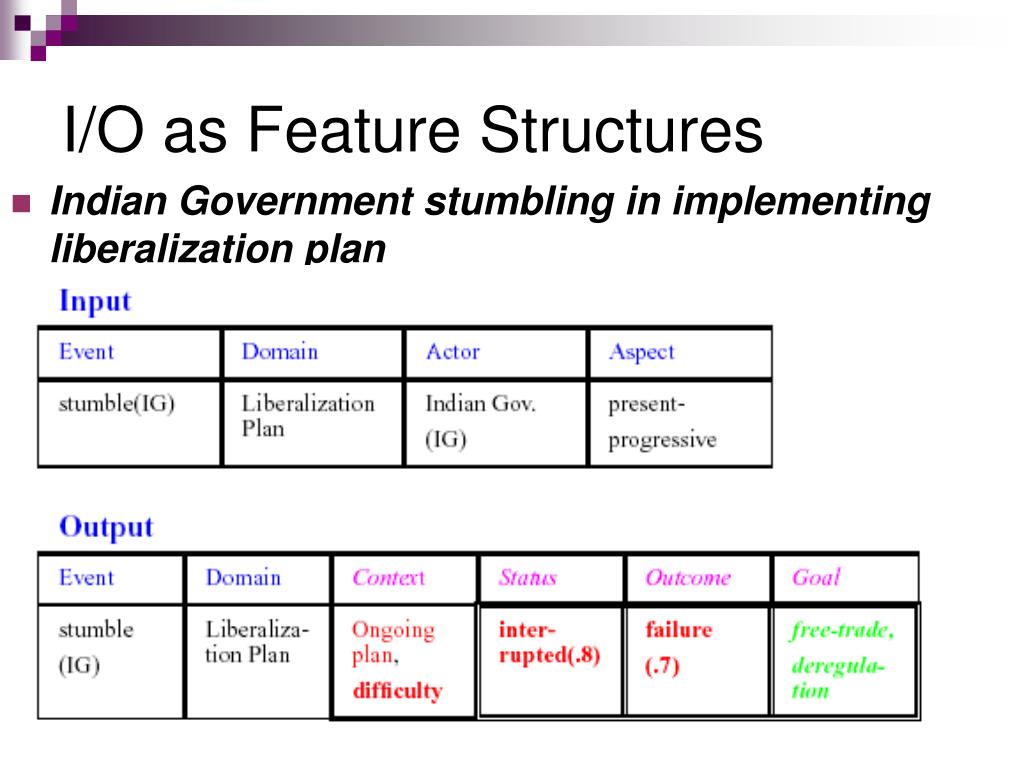 I/O as Feature Structures

Indian Government stumbling in implementing liberalization plan

Input

| Event | Domain | Actor | Aspect |
|---|---|---|---|
| stumble(IG) | Liberalization Plan | Indian Gov. (IG) | present-progressive |

Output

| Event | Domain | Context | Status | Outcome | Goal |
|---|---|---|---|---|---|
| stumble (IG) | Liberalization Plan | Ongoing plan, difficulty | interrupted(.8) | failure (.7) | free-trade, deregulation |